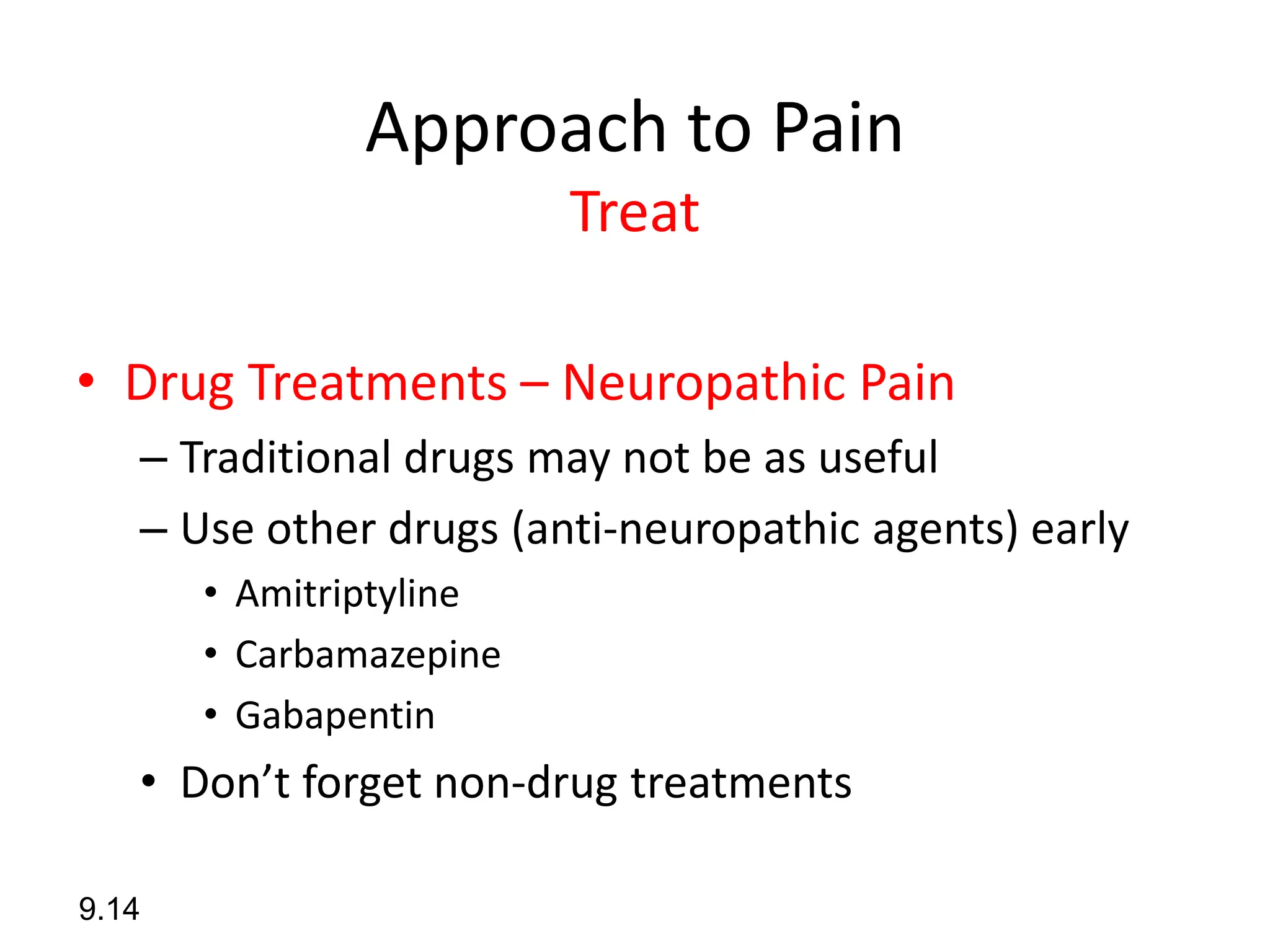 Approach to Pain
Treat

• Drug Treatments – Neuropathic Pain
– Traditional drugs may not be as useful
– Use other drugs (anti-neuropathic agents) early
• Amitriptyline
• Carbamazepine
• Gabapentin
• Don’t forget non-drug treatments

9.14